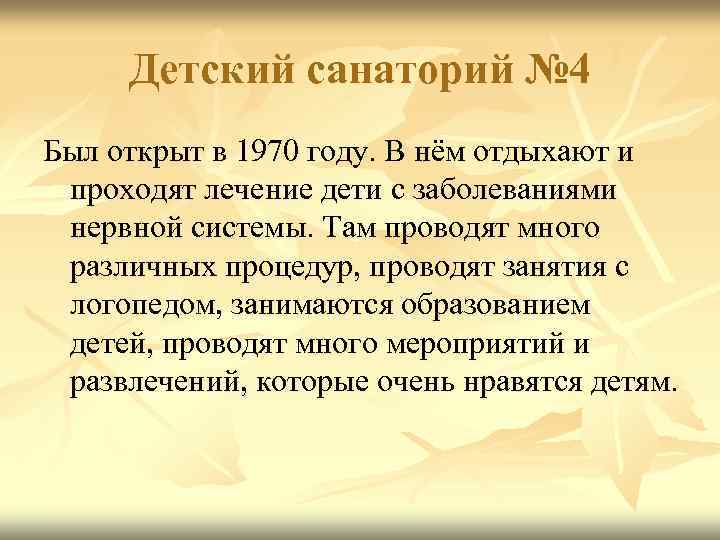 Детский санаторий №4

Был открыт в 1970 году. В нём отдыхают и проходят лечение дети с заболеваниями нервной системы. Там проводят много различных процедур, проводят занятия с логопедом, занимаются образованием детей, проводят много мероприятий и развлечений, которые очень нравятся детям.